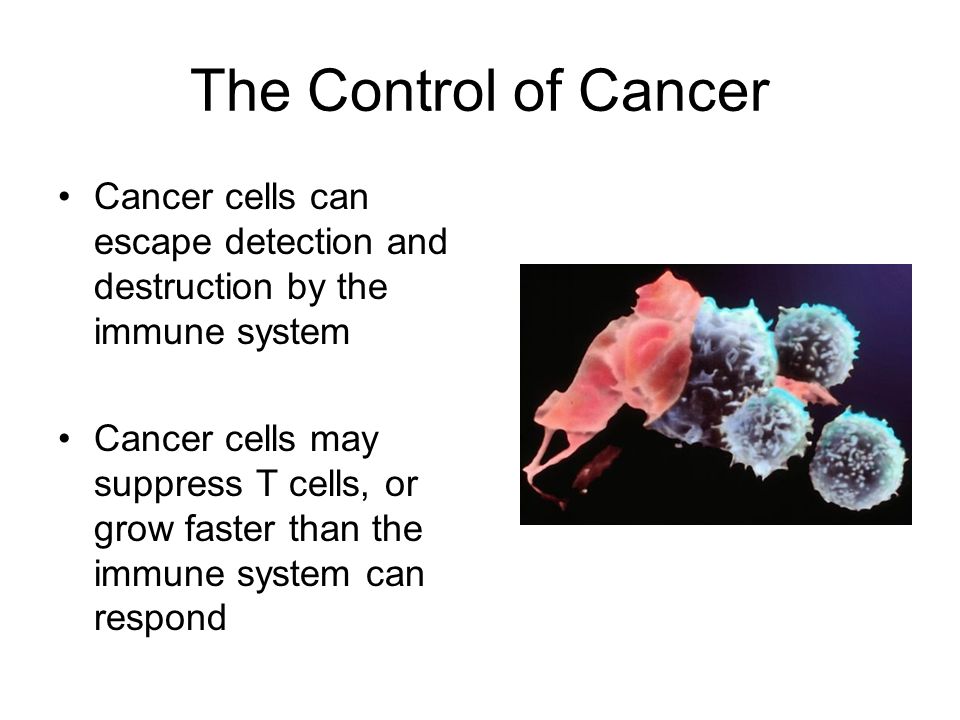 The Control of Cancer

• Cancer cells can escape detection and destruction by the immune system

• Cancer cells may suppress T cells, or grow faster than the immune system can respond